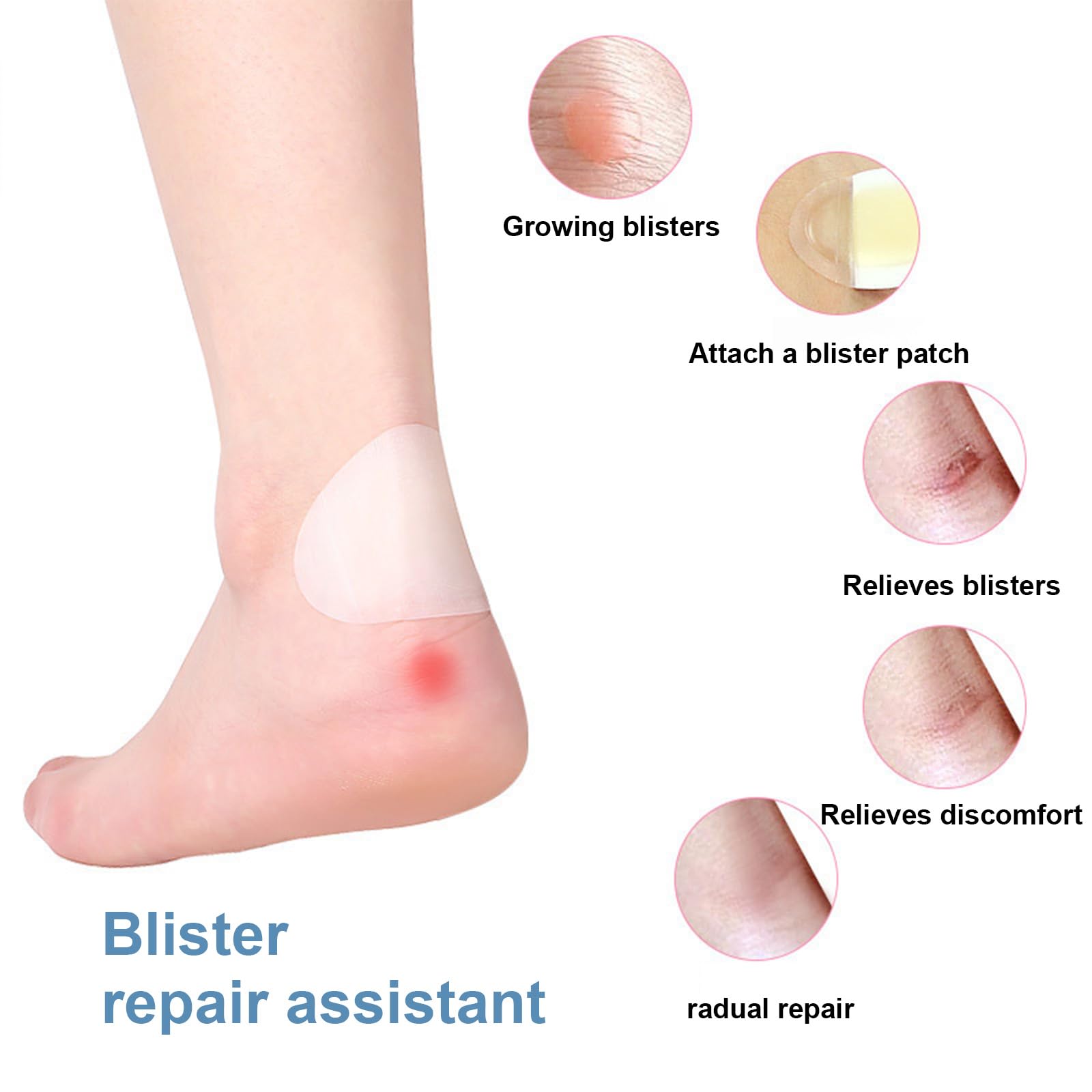 Growing blisters

Attach a blister patch

Relieves blisters

Relieves discomfort

radual repair

Blister
repair assistant